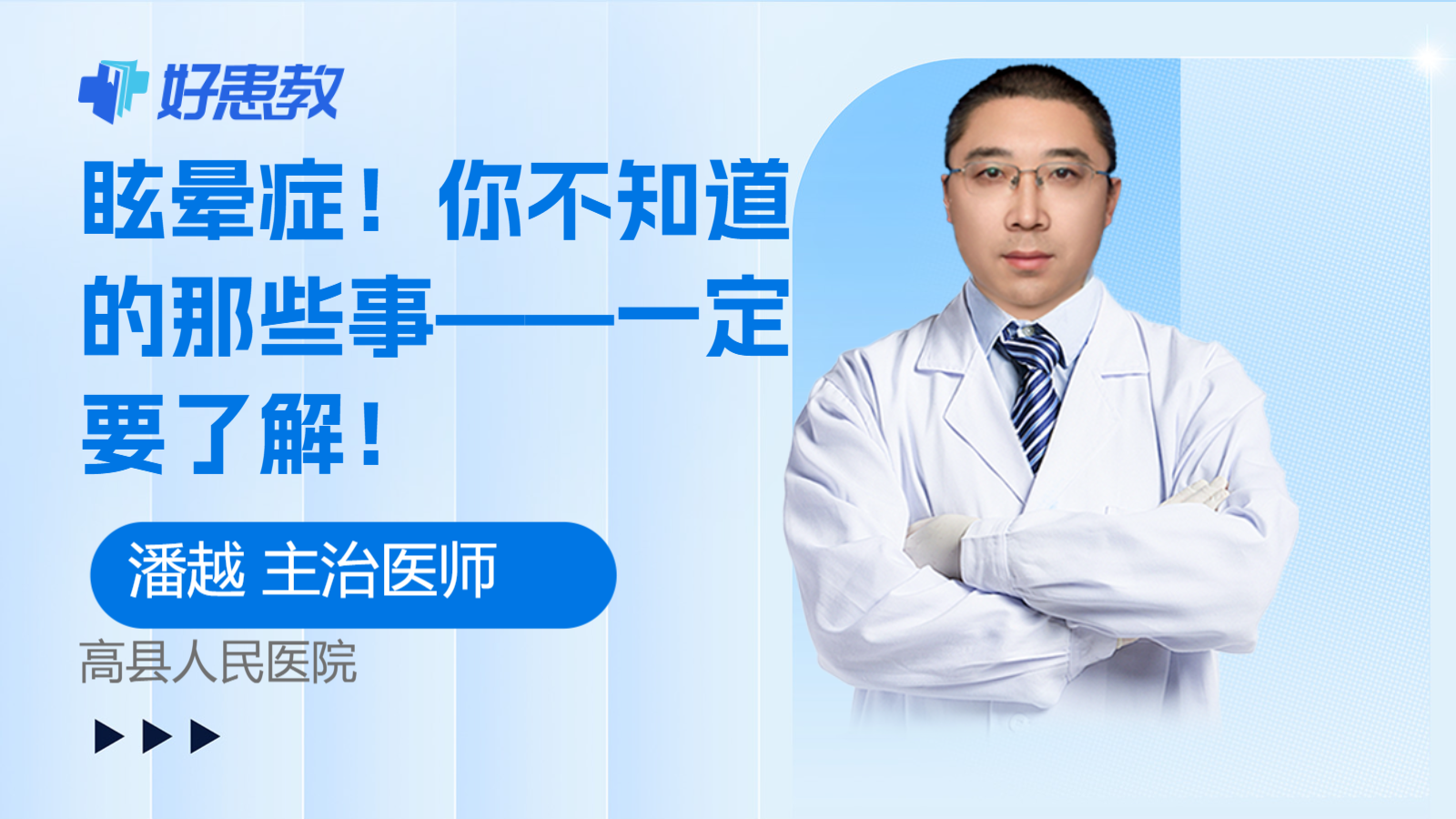 好患教

眩晕症！你不知道的那些事——一定要了解！

潘越 主治医师

高县人民医院